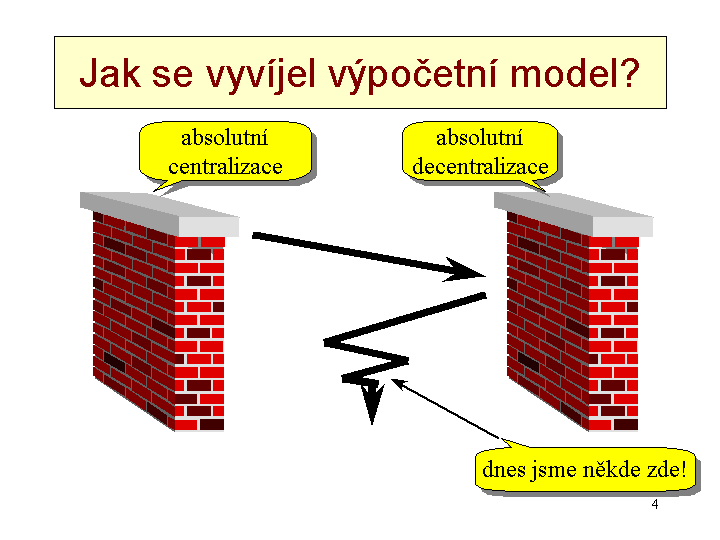 Jak se vyvíjel výpočetní model?

absolutní centralizace

absolutní decentralizace

dnes jsme někde zde!

4